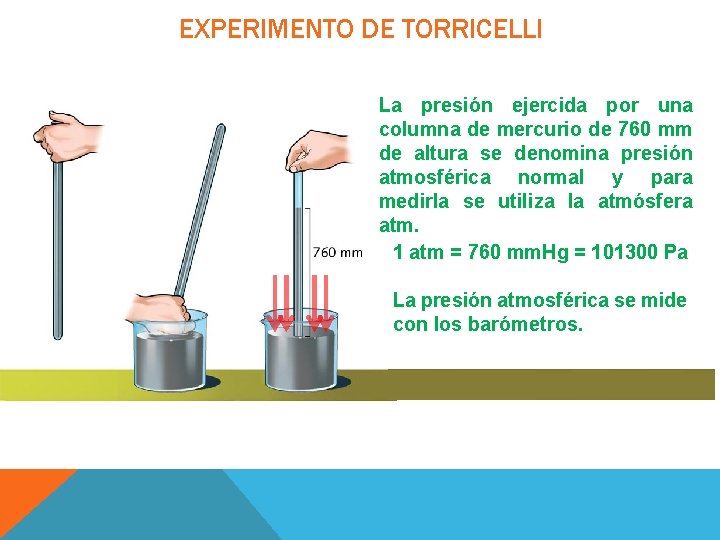 EXPERIMENTO DE TORRICELLI

760 mm

La presión ejercida por una columna de mercurio de 760 mm de altura se denomina presión atmosférica normal y para medirla se utiliza la atmósfera atm.

1 atm = 760 mmHg = 101300 Pa

La presión atmosférica se mide con los barómetros.